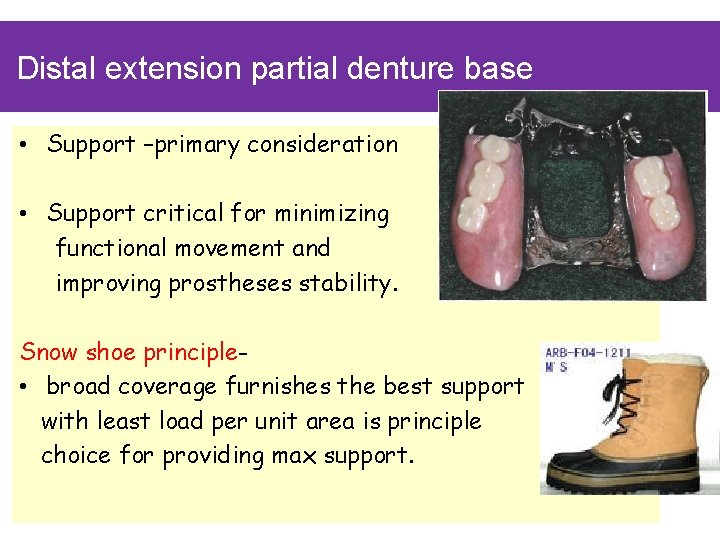 Distal extension partial denture base

• Support –primary consideration

• Support critical for minimizing functional movement and improving prostheses stability.

Snow shoe principle-

• broad coverage furnishes the best support with least load per unit area is principle choice for providing max support.

ARB-F04-1211
M'S